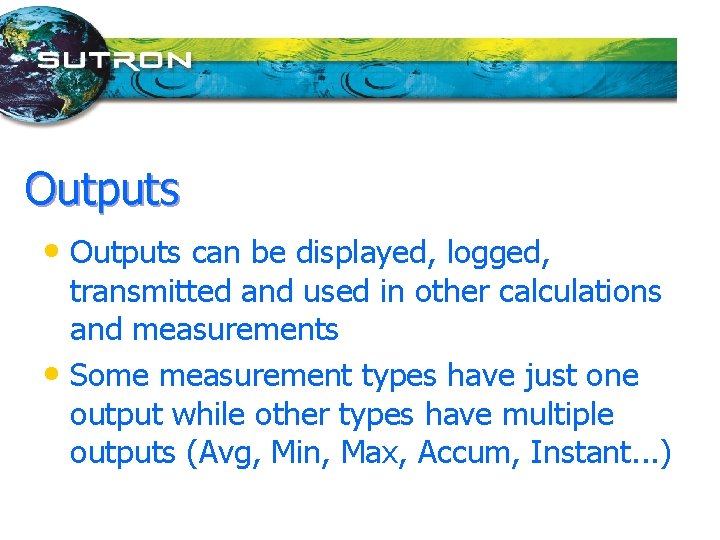 SUTRON

Outputs

• Outputs can be displayed, logged, transmitted and used in other calculations and measurements

• Some measurement types have just one output while other types have multiple outputs (Avg, Min, Max, Accum, Instant...)